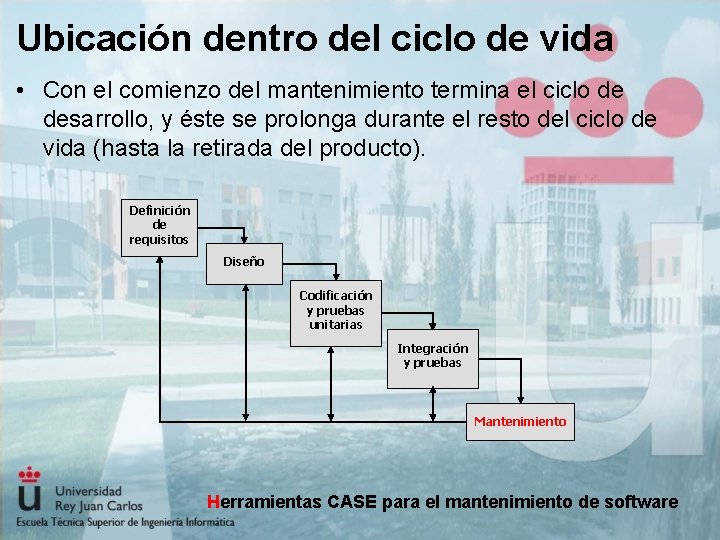 Ubicación dentro del ciclo de vida

• Con el comienzo del mantenimiento termina el ciclo de desarrollo, y éste se prolonga durante el resto del ciclo de vida (hasta la retirada del producto).

Definición de requisitos

Diseño

Codificación y pruebas unitarias

Integración y pruebas

Mantenimiento

Universidad Rey Juan Carlos
Escuela Técnica Superior de Ingeniería Informática

Herramientas CASE para el mantenimiento de software